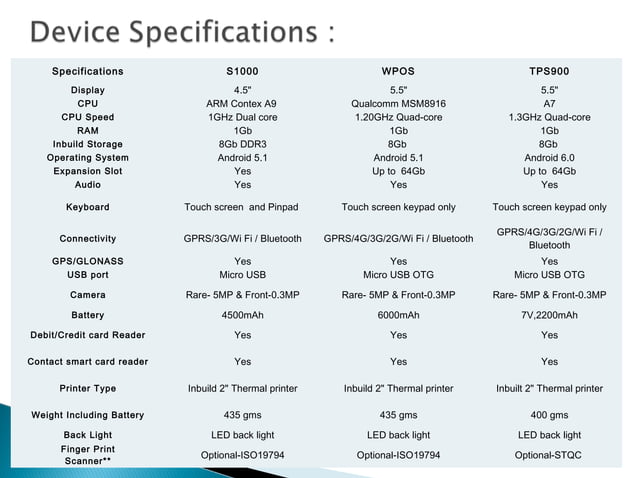 Device Specifications :

| Specifications | S1000 | WPOS | TPS900 |
|---|---|---|---|
| Display | 4.5" | 5.5" | 5.5" |
| CPU | ARM Contex A9 | Qualcomm MSM8916 | A7 |
| CPU Speed | 1GHz Dual core | 1.20GHz Quad-core | 1.3GHz Quad-core |
| RAM | 1Gb | 1Gb | 1Gb |
| Inbuild Storage | 8Gb DDR3 | 8Gb | 8Gb |
| Operating System | Android 5.1 | Android 5.1 | Android 6.0 |
| Expansion Slot | Yes | Up to 64Gb | Up to 64Gb |
| Audio | Yes | Yes | Yes |
| Keyboard | Touch screen and Pinpad | Touch screen keypad only | Touch screen keypad only |
| Connectivity | GPRS/3G/Wi Fi / Bluetooth | GPRS/4G/3G/2G/Wi Fi / Bluetooth | GPRS/4G/3G/2G/Wi Fi / Bluetooth |
| GPS/GLONASS | Yes | Yes | Yes |
| USB port | Micro USB | Micro USB OTG | Micro USB OTG |
| Camera | Rare- 5MP & Front-0.3MP | Rare- 5MP & Front-0.3MP | Rare- 5MP & Front-0.3MP |
| Battery | 4500mAh | 6000mAh | 7V,2200mAh |
| Debit/Credit card Reader | Yes | Yes | Yes |
| Contact smart card reader | Yes | Yes | Yes |
| Printer Type | Inbuild 2" Thermal printer | Inbuild 2" Thermal printer | Inbuilt 2" Thermal printer |
| Weight Including Battery | 435 gms | 435 gms | 400 gms |
| Back Light | LED back light | LED back light | LED back light |
| Finger Print Scanner** | Optional-ISO19794 | Optional-ISO19794 | Optional-STQC |